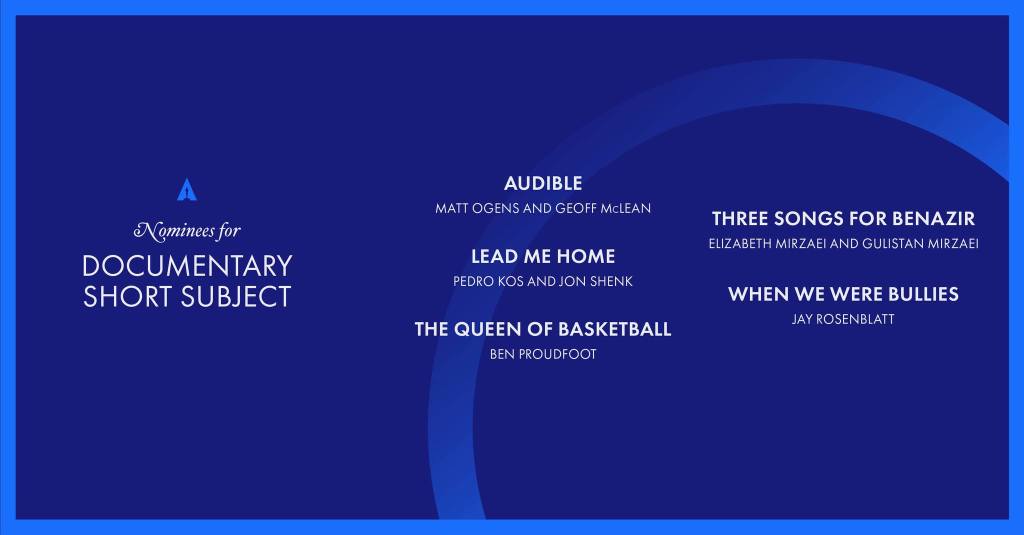 Nominees for
DOCUMENTARY SHORT SUBJECT

AUDIBLE
MATT OGENS AND GEOFF McLEAN

LEAD ME HOME
PEDRO KOS AND JON SHENK

THE QUEEN OF BASKETBALL
BEN PROUDFOOT

THREE SONGS FOR BENAZIR
ELIZABETH MIRZAEI AND GULISTAN MIRZAEI

WHEN WE WERE BULLIES
JAY ROSENBLATT